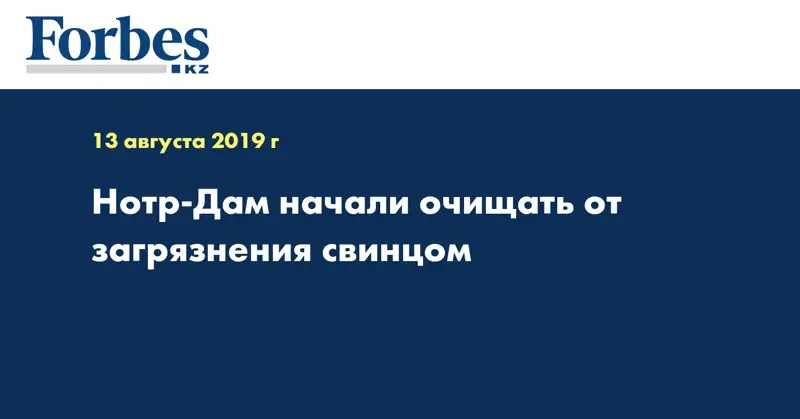 Forbes
KZ

13 августа 2019 г

Нотр-Дам начали очищать от загрязнения свинцом